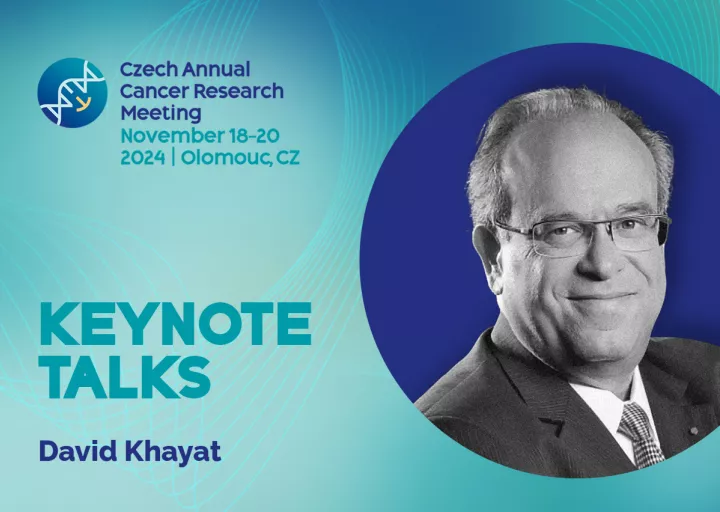 Czech Annual Cancer Research Meeting
November 18–20
2024 | Olomouc, CZ

KEYNOTE TALKS

David Khayat